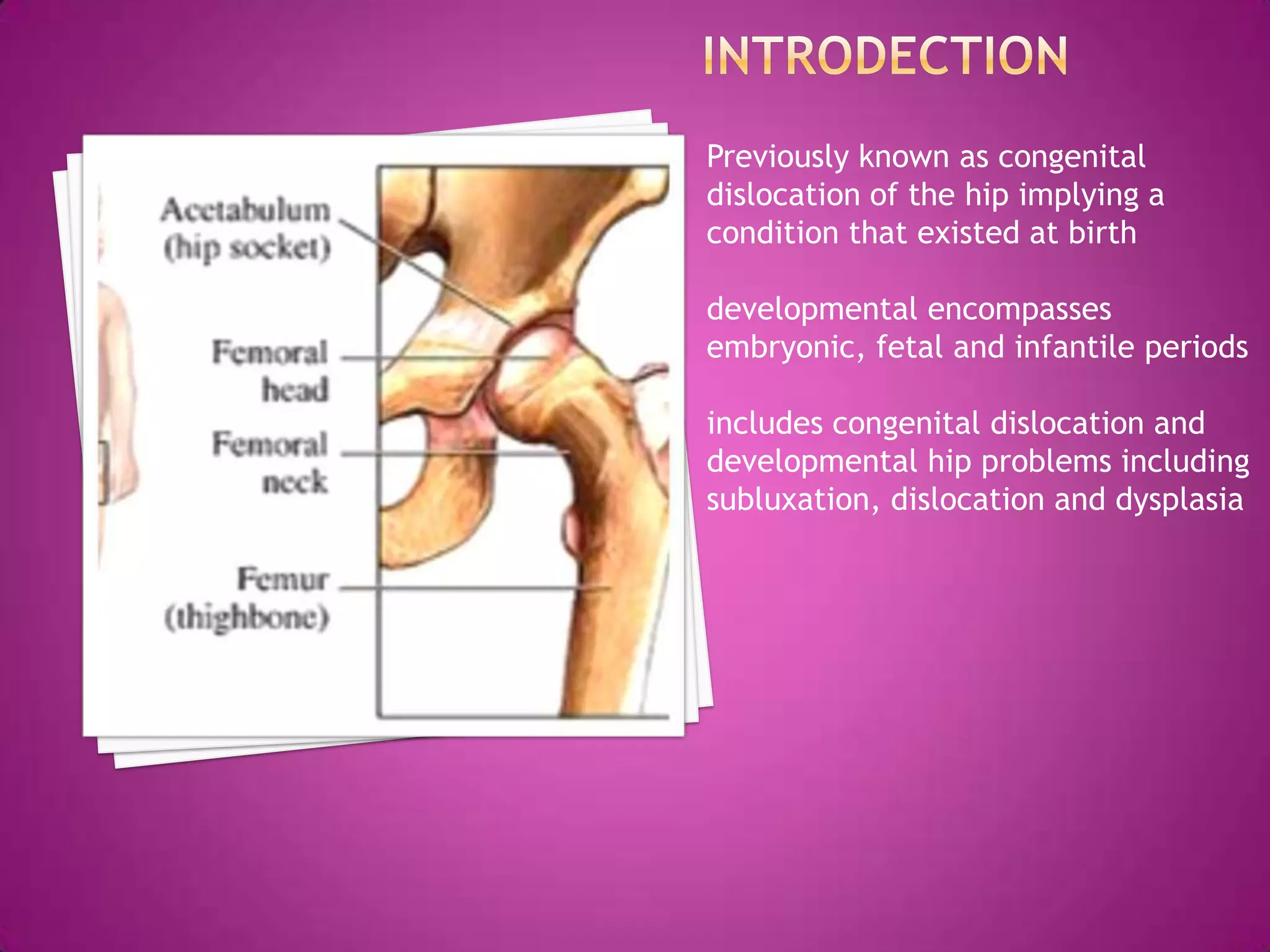 INTRODECTION

Acetabulum (hip socket)

Femoral head

Femoral neck

Femur (thighbone)

Previously known as congenital dislocation of the hip implying a condition that existed at birth

developmental encompasses embryonic, fetal and infantile periods

includes congenital dislocation and developmental hip problems including subluxation, dislocation and dysplasia